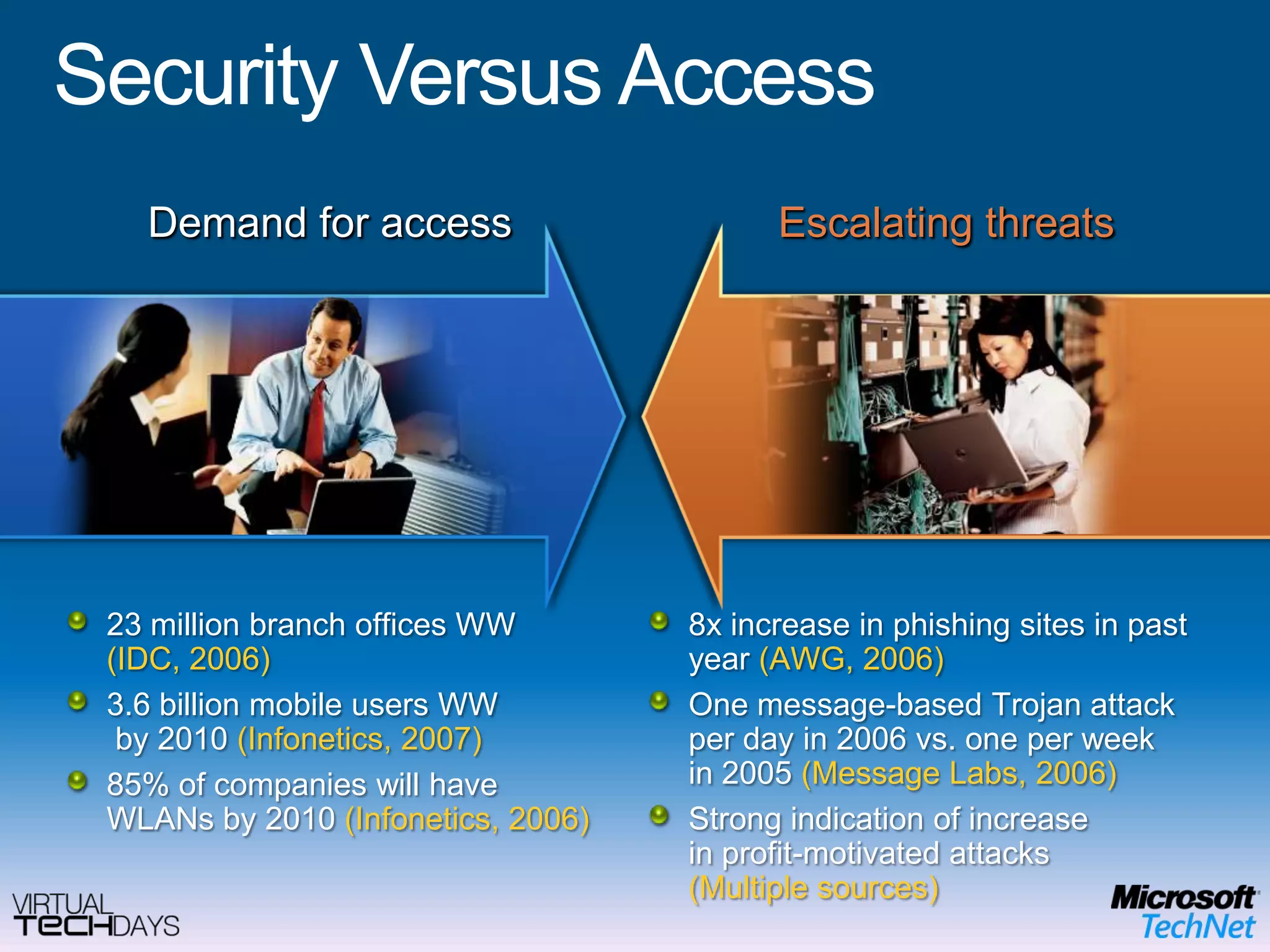 Security Versus Access

Demand for access

23 million branch offices WW (IDC, 2006)

3.6 billion mobile users WW by 2010 (Infonetics, 2007)

85% of companies will have WLANs by 2010 (Infonetics, 2006)

Escalating threats

8x increase in phishing sites in past year (AWG, 2006)

One message-based Trojan attack per day in 2006 vs. one per week in 2005 (Message Labs, 2006)

Strong indication of increase in profit-motivated attacks (Multiple sources)

VIRTUAL TECHDAYS

Microsoft TechNet